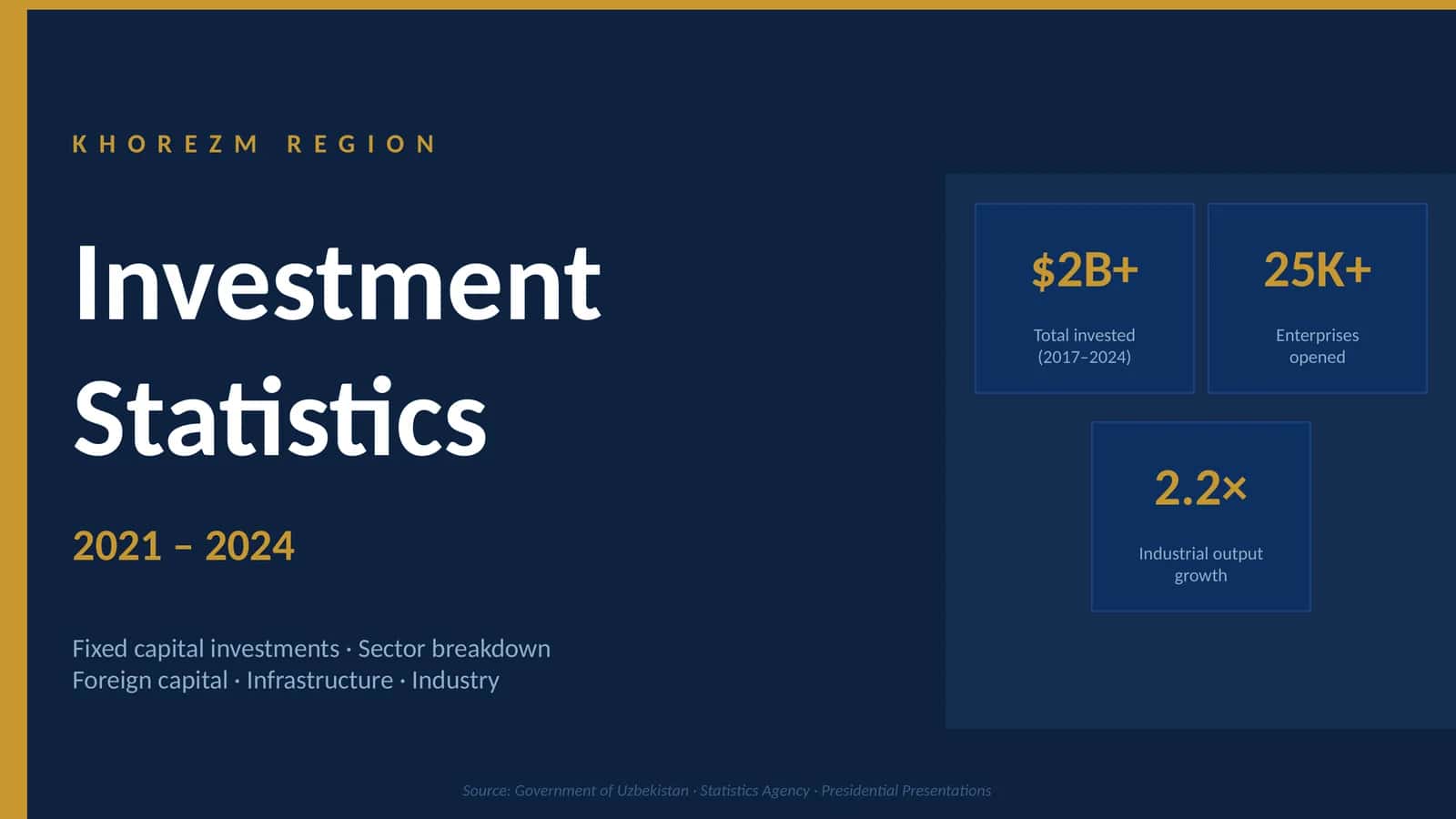 KHOREZM REGION

Investment Statistics

2021 – 2024

Fixed capital investments · Sector breakdown
Foreign capital · Infrastructure · Industry

$2B+

Total invested (2017–2024)

25K+

Enterprises opened

2.2×

Industrial output growth

Source: Government of Uzbekistan · Statistics Agency · Presidential Presentations